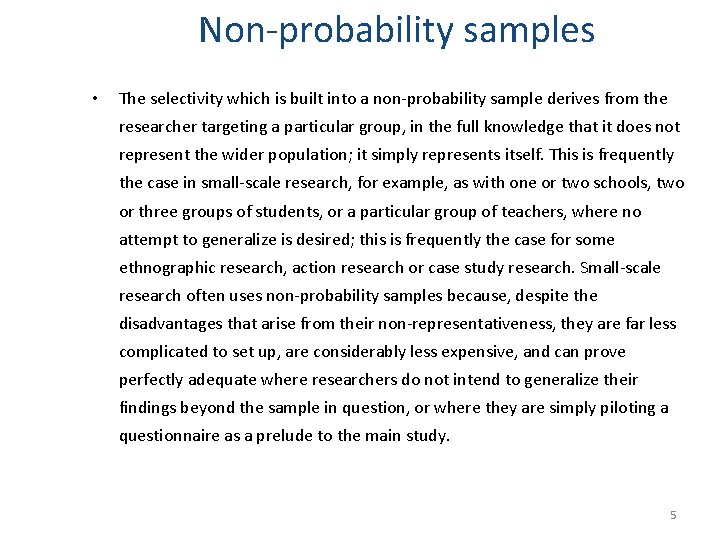 Non-probability samples

• The selectivity which is built into a non-probability sample derives from the researcher targeting a particular group, in the full knowledge that it does not represent the wider population; it simply represents itself. This is frequently the case in small-scale research, for example, as with one or two schools, two or three groups of students, or a particular group of teachers, where no attempt to generalize is desired; this is frequently the case for some ethnographic research, action research or case study research. Small-scale research often uses non-probability samples because, despite the disadvantages that arise from their non-representativeness, they are far less complicated to set up, are considerably less expensive, and can prove perfectly adequate where researchers do not intend to generalize their findings beyond the sample in question, or where they are simply piloting a questionnaire as a prelude to the main study.

5